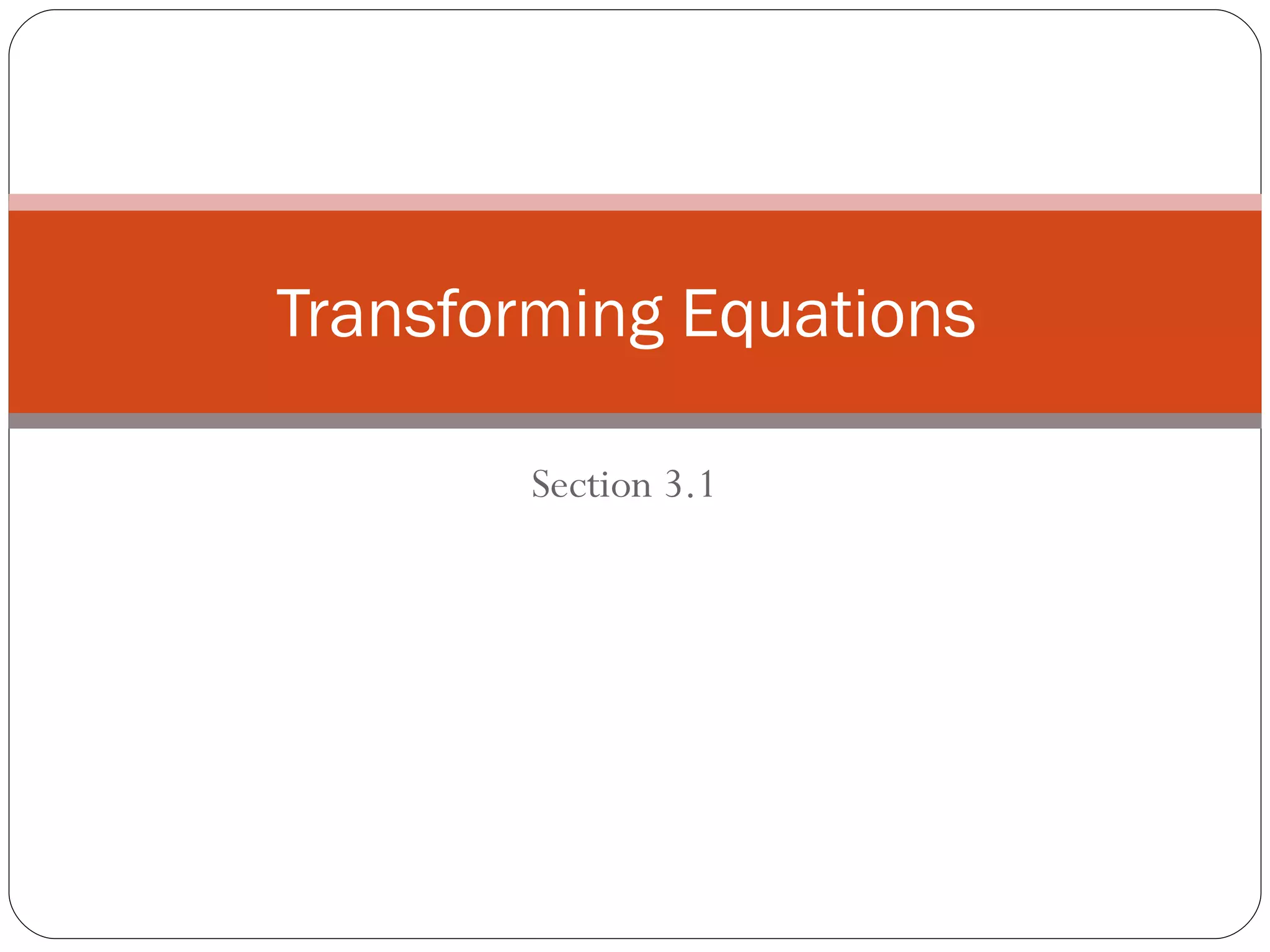 Transforming Equations

Section 3.1